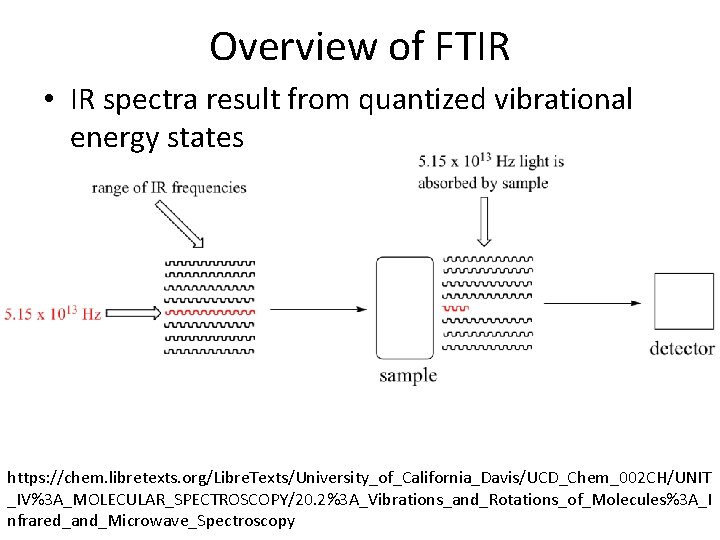 Overview of FTIR

• IR spectra result from quantized vibrational energy states

range of IR frequencies

$5.15 \times 10^{13}$ Hz

$5.15 \times 10^{13}$ Hz light is absorbed by sample

sample

detector

https://chem.libretexts.org/LibreTexts/University_of_California_Davis/UCD_Chem_002CH/UNIT_IV%3A_MOLECULAR_SPECTROSCOPY/20.2%3A_Vibrations_and_Rotations_of_Molecules%3A_Infrared_and_Microwave_Spectroscopy